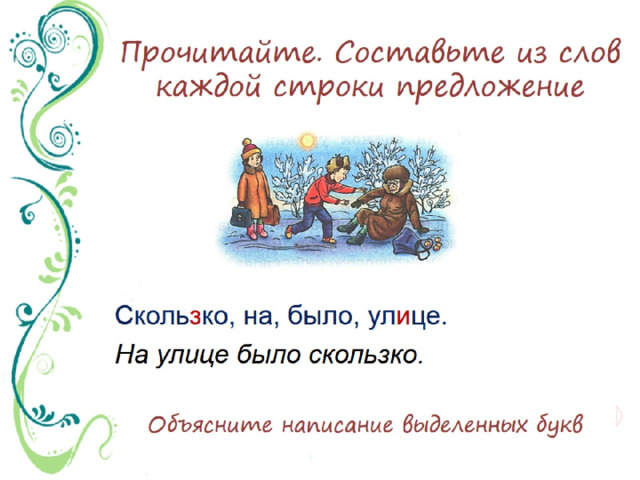 Прочитайте. Составьте из слов каждой строки предложение

Скользко, на, было, улице.

На улице было скользко.

Объясните написание выделенных букв